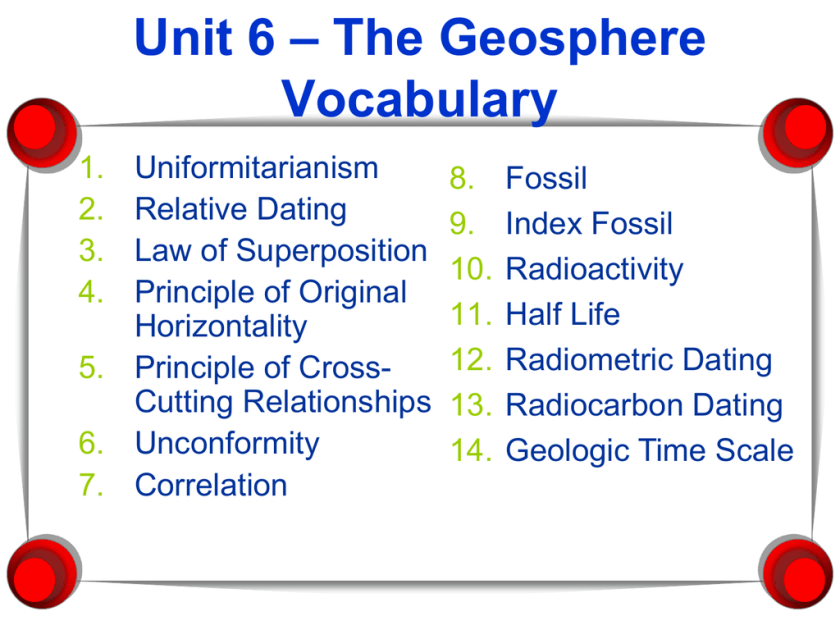 Unit 6 – The Geosphere Vocabulary

1. Uniformitarianism
2. Relative Dating
3. Law of Superposition
4. Principle of Original Horizontality
5. Principle of Cross-Cutting Relationships
6. Unconformity
7. Correlation

8. Fossil
9. Index Fossil
10. Radioactivity
11. Half Life
12. Radiometric Dating
13. Radiocarbon Dating
14. Geologic Time Scale